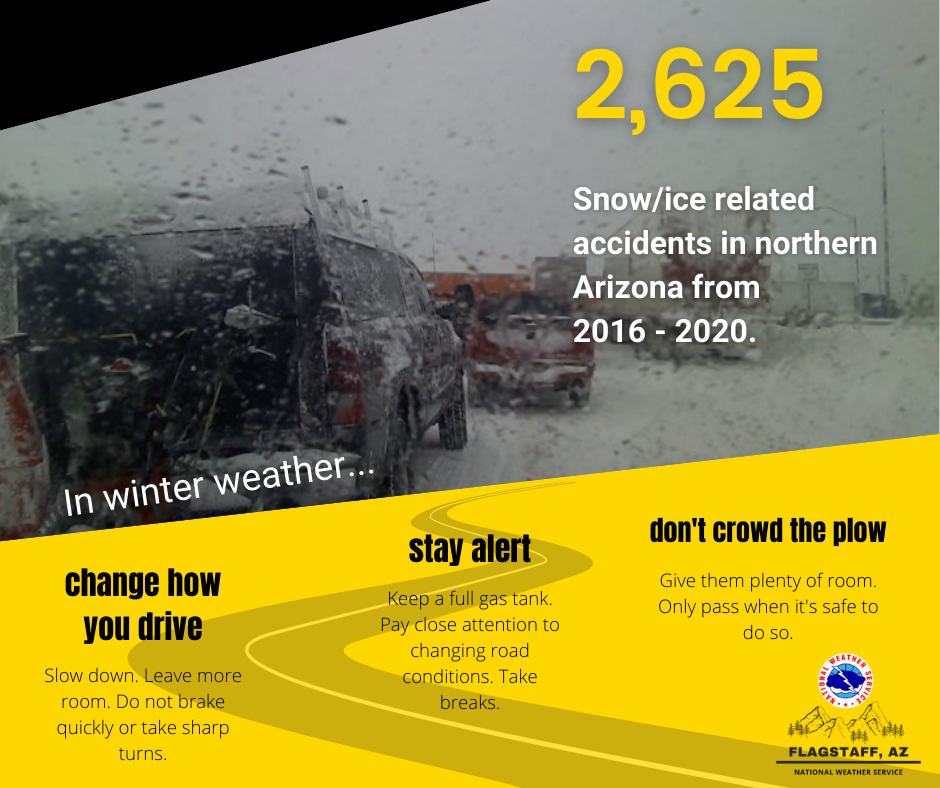 2,625

Snow/ice related accidents in northern Arizona from 2016 - 2020.

In winter weather...

change how you drive

Slow down. Leave more room. Do not brake quickly or take sharp turns.

stay alert

Keep a full gas tank. Pay close attention to changing road conditions. Take breaks.

don't crowd the plow

Give them plenty of room. Only pass when it's safe to do so.

NATIONAL WEATHER SERVICE

FLAGSTAFF, AZ
NATIONAL WEATHER SERVICE